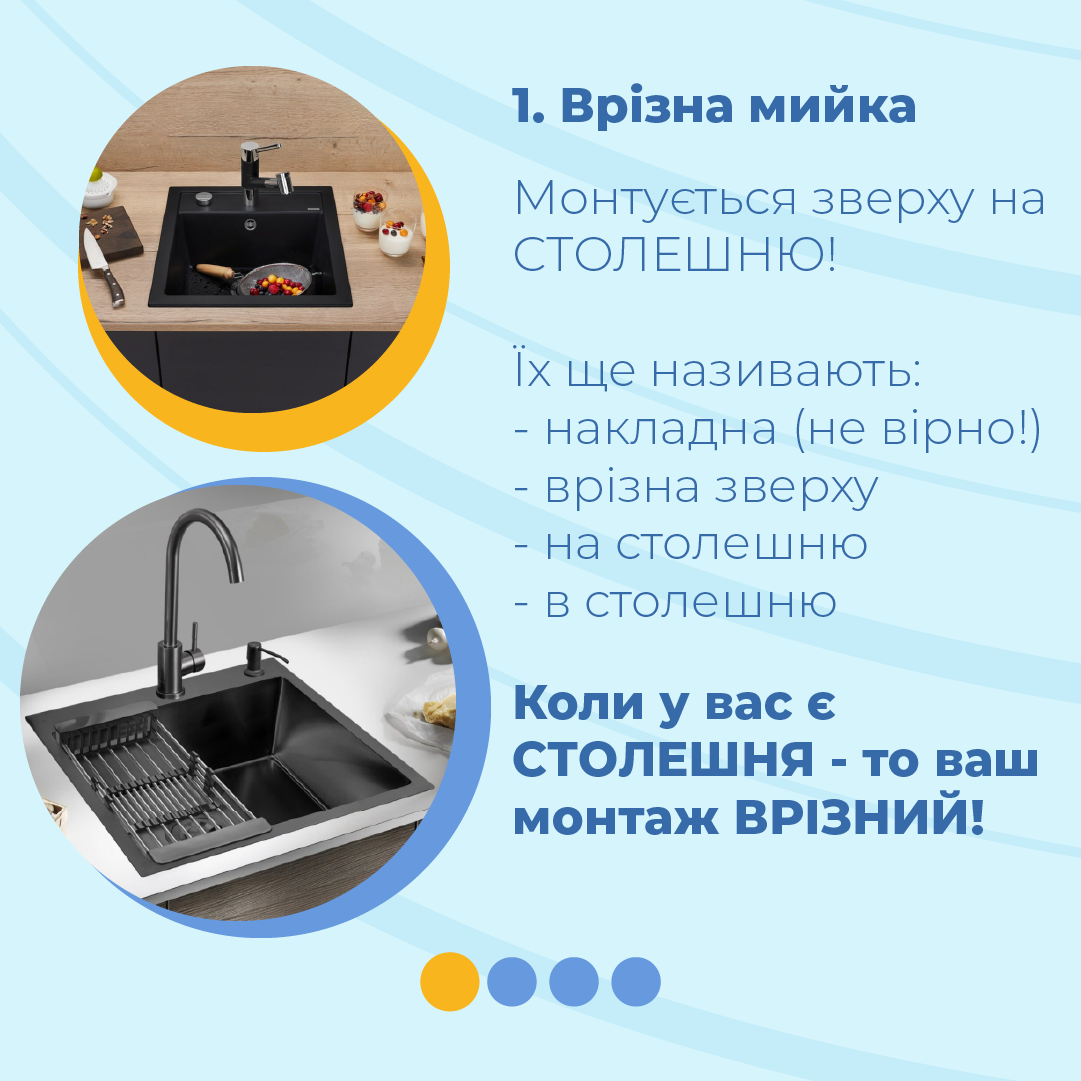 1. Врізна мийка

Монтується зверху на СТОЛЕШНЮ!

Їх ще називають:
- накладна (не вірно!)
- врізна зверху
- на столешню
- в столешню

Коли у вас є СТОЛЕШНЯ - то ваш монтаж ВРІЗНИЙ!